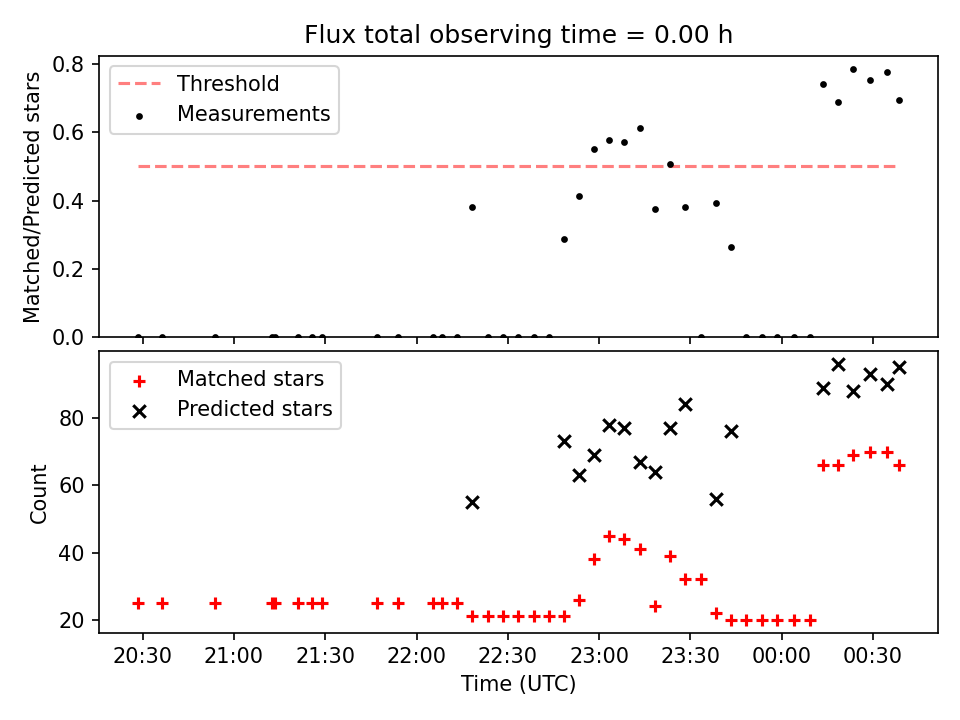 Flux total observing time = 0.00 h

Threshold
Measurements

Matched/Predicted stars

0.8
0.6
0.4
0.2
0.0

Matched stars
Predicted stars

Count

80
60
40
20

20:30 21:00 21:30 22:00 22:30 23:00 23:30 00:00 00:30

Time (UTC)